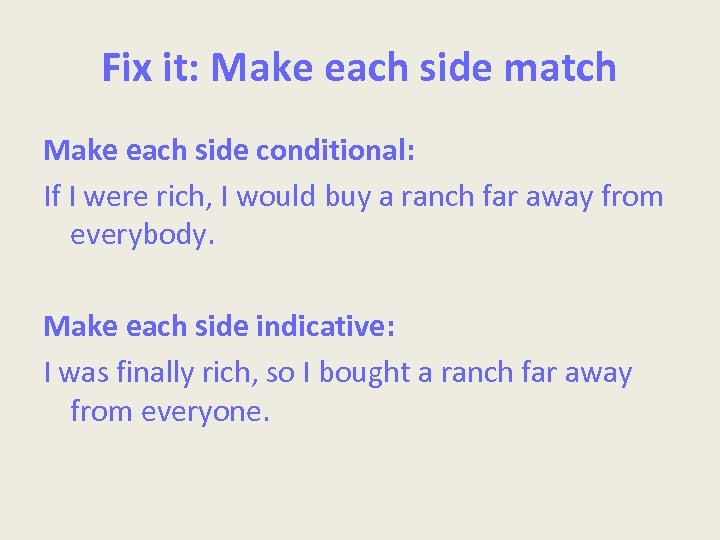 Fix it: Make each side match

Make each side conditional:

If I were rich, I would buy a ranch far away from everybody.

Make each side indicative:

I was finally rich, so I bought a ranch far away from everyone.